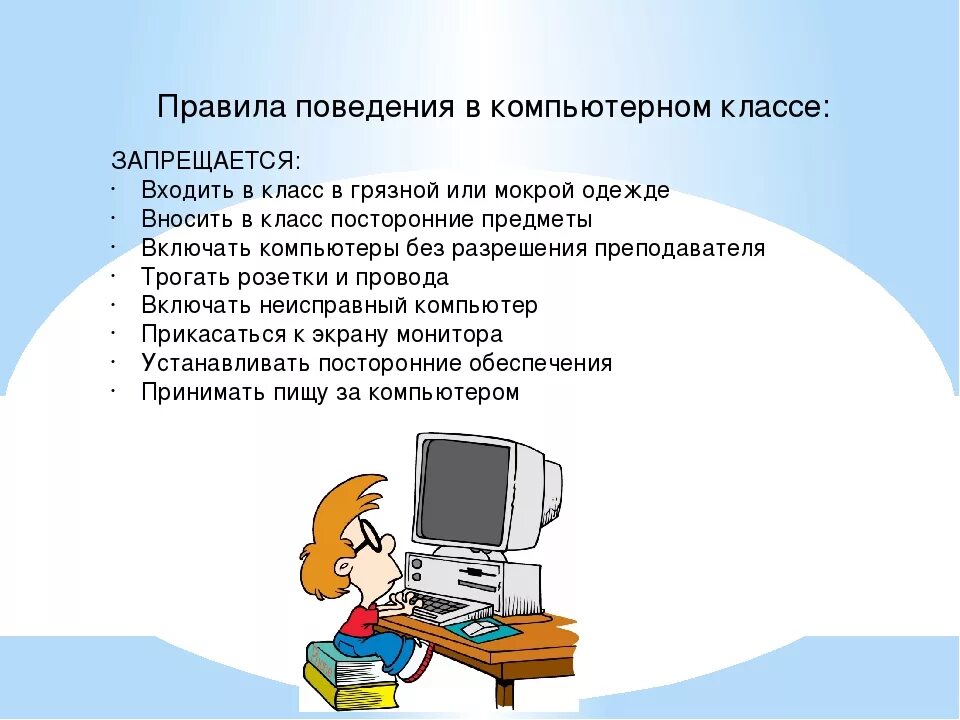 Правила поведения в компьютерном классе:

ЗАПРЕЩАЕТСЯ:
· Входить в класс в грязной или мокрой одежде
· Вносить в класс посторонние предметы
· Включать компьютеры без разрешения преподавателя
· Трогать розетки и провода
· Включать неисправный компьютер
· Прикасаться к экрану монитора
· Устанавливать посторонние обеспечения
· Принимать пищу за компьютером